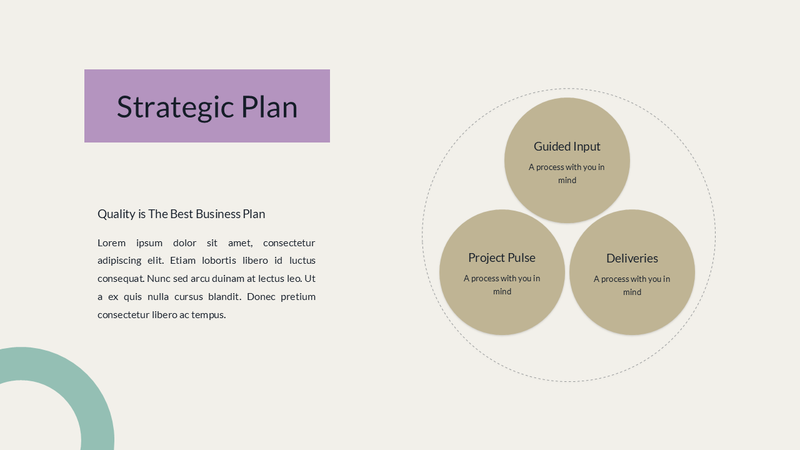 Strategic Plan

Quality is The Best Business Plan

Lorem ipsum dolor sit amet, consectetur adipiscing elit. Etiam lobortis libero id luctus consequat. Nunc sed arcu duinam at lectus leo. Ut a ex quis nulla cursus blandit. Donec pretium consectetur libero ac tempus.

Guided Input
A process with you in mind

Project Pulse
A process with you in mind

Deliveries
A process with you in mind